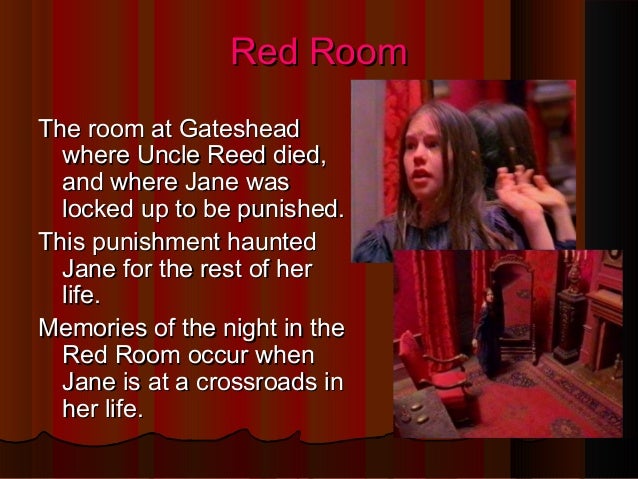 Red Room

The room at Gateshead where Uncle Reed died, and where Jane was locked up to be punished.

This punishment haunted Jane for the rest of her life.

Memories of the night in the Red Room occur when Jane is at a crossroads in her life.